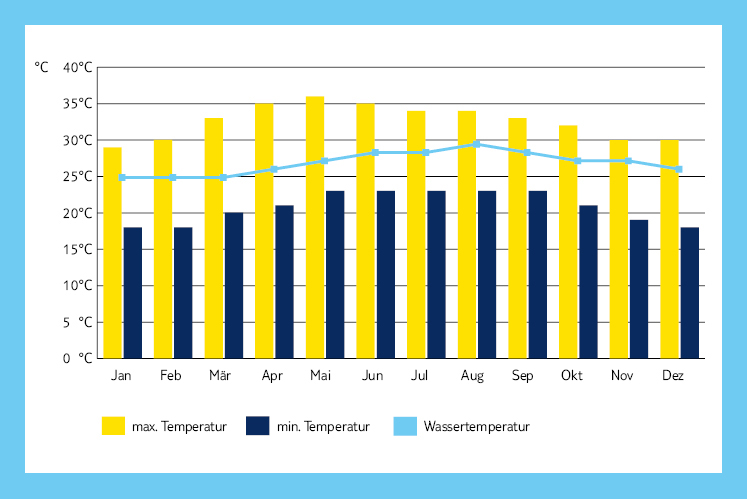 °C
40°C
35°C
30°C
25°C
20°C
15°C
10°C
5 °C
0 °C

Jan Feb Mär Apr Mai Jun Jul Aug Sep Okt Nov Dez

max. Temperatur
min. Temperatur
Wassertemperatur